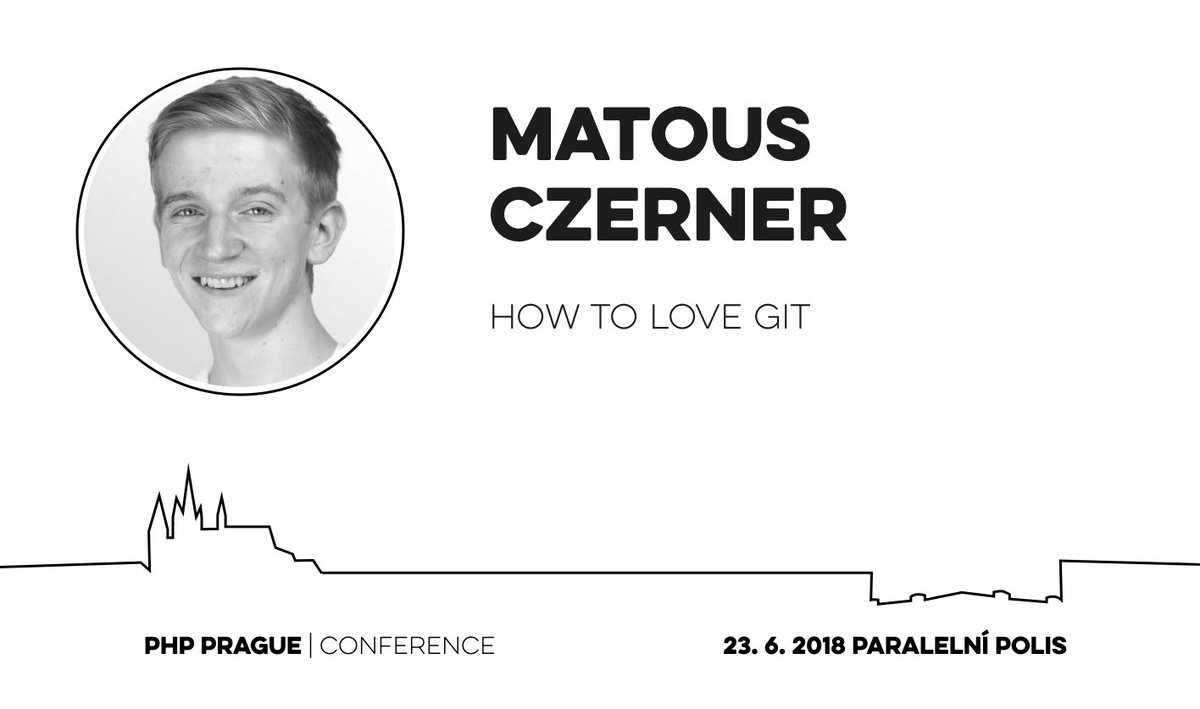 MATOUS
CZERNER

HOW TO LOVE GIT

PHP PRAGUE | CONFERENCE

23. 6. 2018 PARALELNÍ POLIS